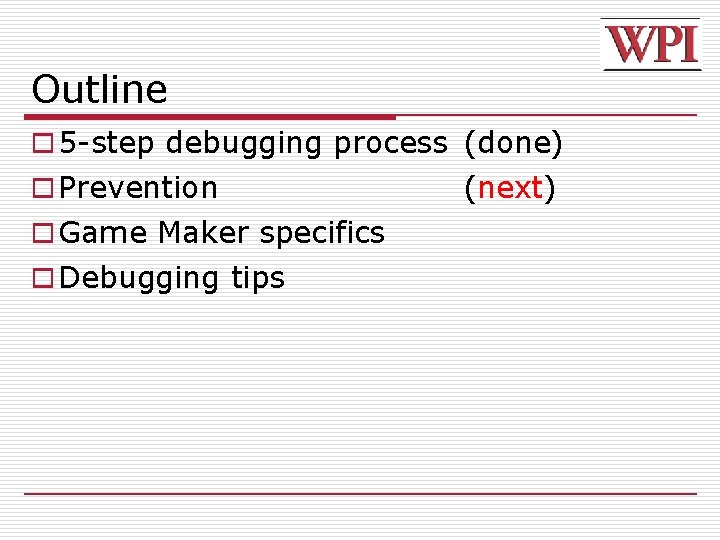 WPI

Outline

5-step debugging process (done)

Prevention (next)

Game Maker specifics

Debugging tips